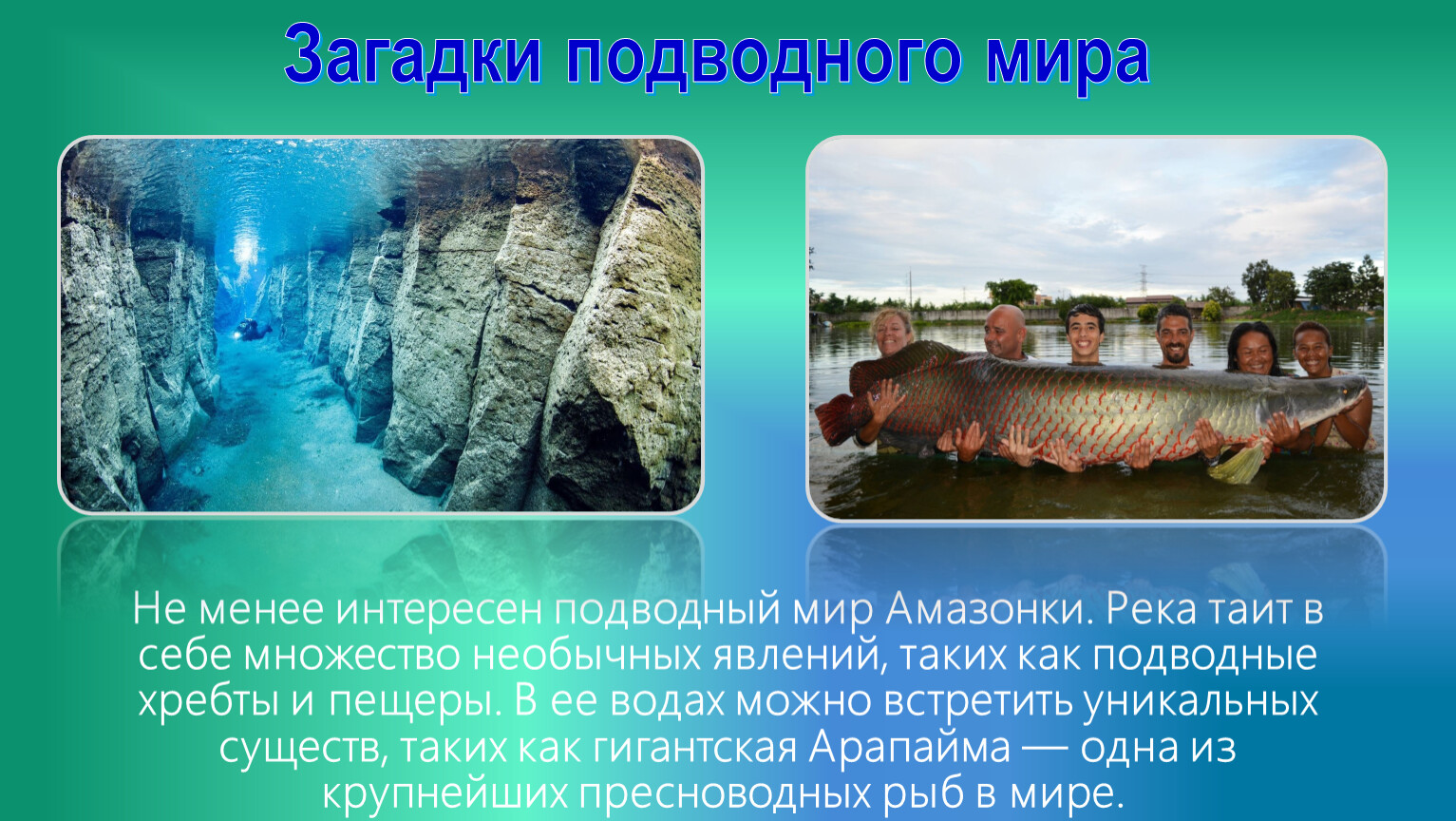 Загадки подводного мира

Не менее интересен подводный мир Амазонки. Река таит в себе множество необычных явлений, таких как подводные хребты и пещеры. В ее водах можно встретить уникальных существ, таких как гигантская Арапайма — одна из крупнейших пресноводных рыб в мире.